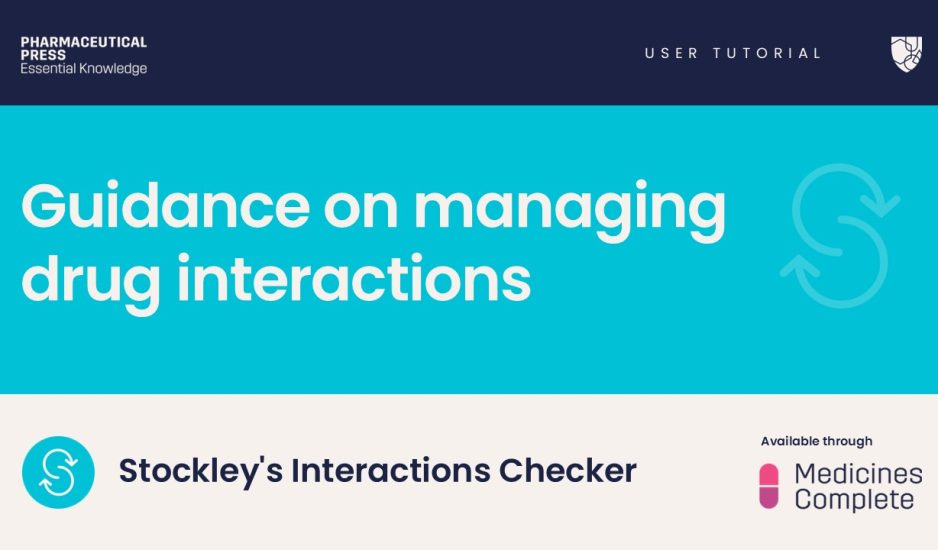 PHARMACEUTICAL PRESS
Essential Knowledge

USER TUTORIAL

Guidance on managing drug interactions

Stockley's Interactions Checker

Available through

Medicines Complete